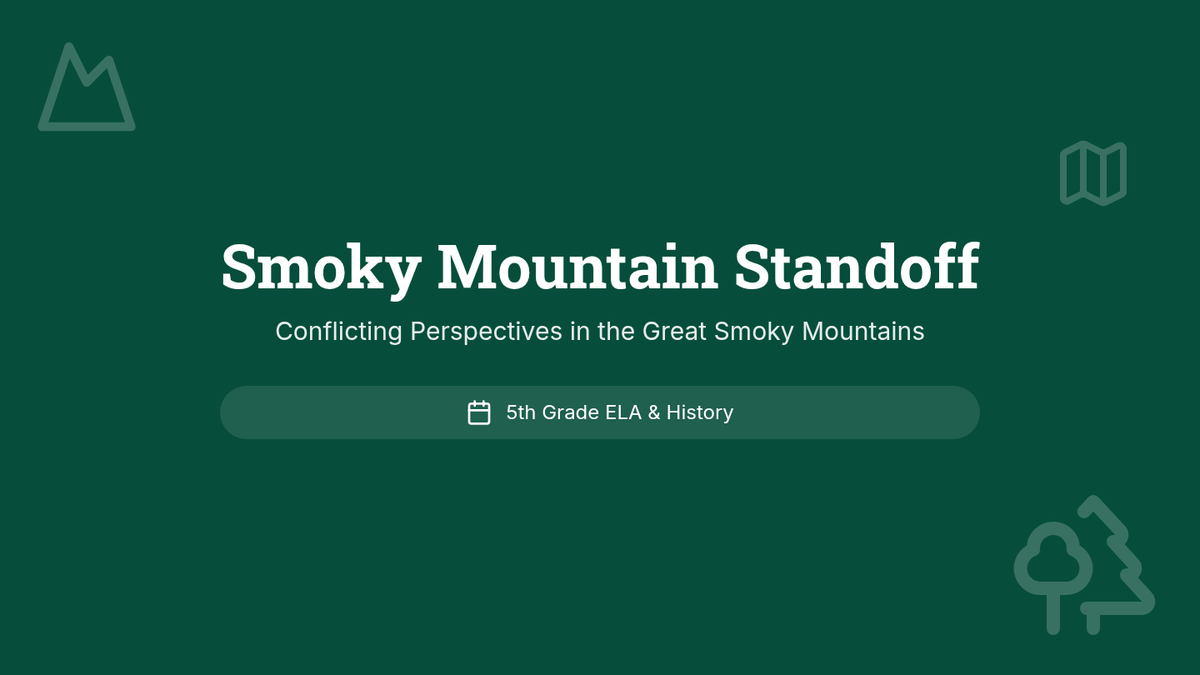 Smoky Mountain Standoff

Conflicting Perspectives in the Great Smoky Mountains

5th Grade ELA & History